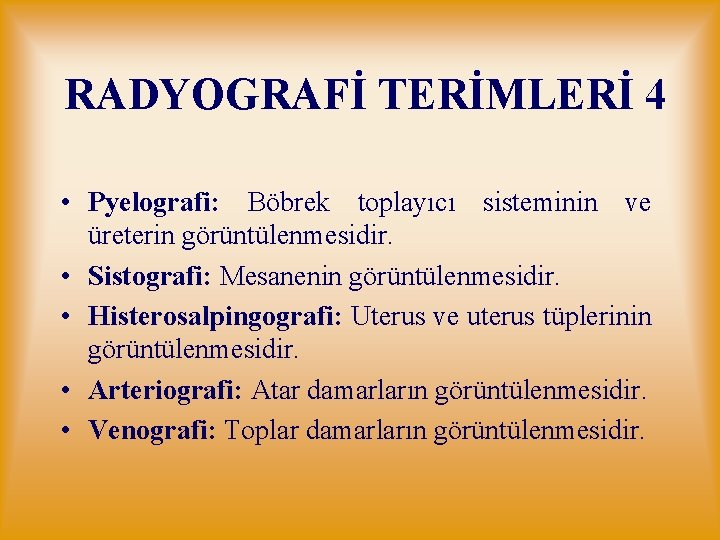 RADYOGRAFİ TERİMLERİ 4

• Pyelografi: Böbrek toplayıcı sisteminin ve üreterin görüntülenmesidir.
• Sistografi: Mesanenin görüntülenmesidir.
• Histerosalpingografi: Uterus ve uterus tüplerinin görüntülenmesidir.
• Arteriografi: Atar damarların görüntülenmesidir.
• Venografi: Toplar damarların görüntülenmesidir.